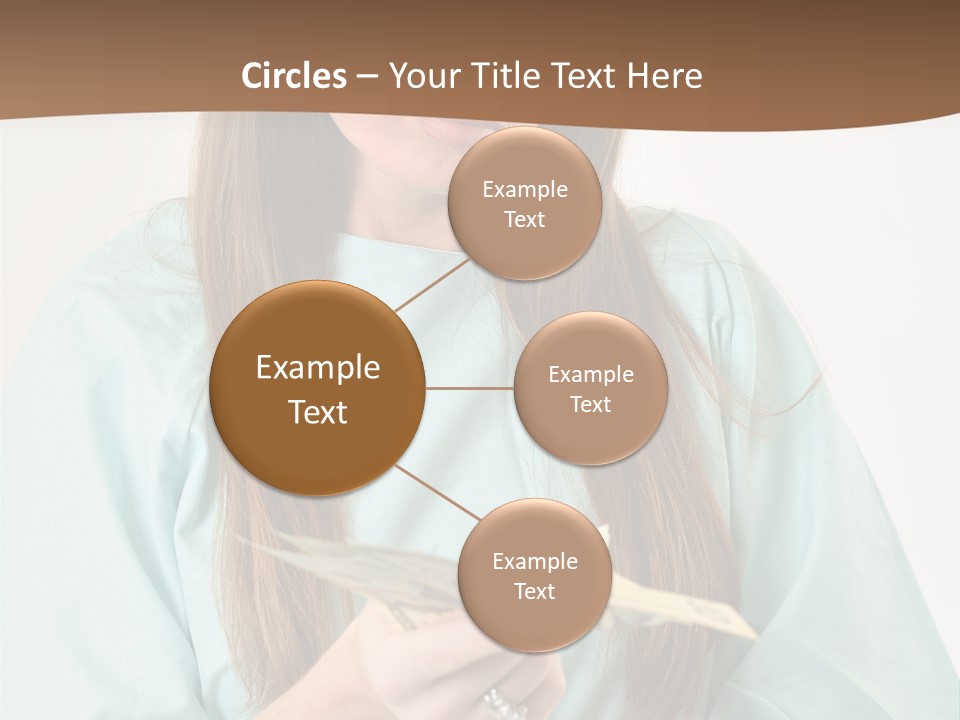 Circles – Your Title Text Here

Example Text

Example Text

Example Text

Example Text